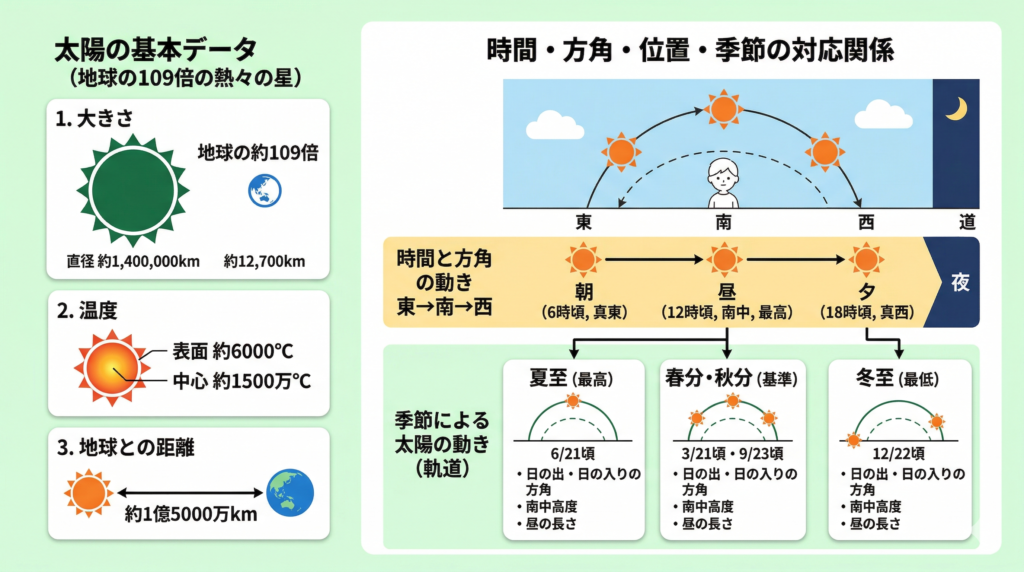 太陽の基本データ
（地球の109倍の熱々の星）

1. 大きさ
地球の約109倍
直径 約1,400,000km
約12,700km

2. 温度
表面 約6000℃
中心 約1500万℃

3. 地球との距離
約1億5000万km

時間・方角・位置・季節の対応関係

東
南
西
道

時間と方角の動き
東→南→西

朝
（6時頃, 真東）

昼
（12時頃, 南中, 最高）

夕
（18時頃, 真西）

夜

季節による太陽の動き（軌道）

夏至（最高）
6/21頃
・日の出・日の入りの方角
・南中高度
・昼の長さ

春分・秋分（基準）
3/21頃・9/23頃
・日の出・日の入りの方角
・南中高度
・昼の長さ

冬至（最低）
12/22頃
・日の出・日の入りの方角
・南中高度
・昼の長さ